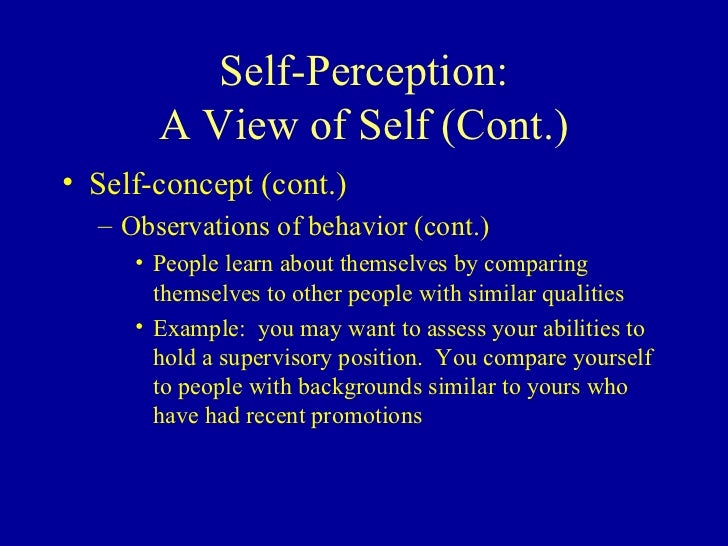 Self-Perception:
A View of Self (Cont.)

• Self-concept (cont.)
– Observations of behavior (cont.)
• People learn about themselves by comparing themselves to other people with similar qualities
• Example: you may want to assess your abilities to hold a supervisory position. You compare yourself to people with backgrounds similar to yours who have had recent promotions